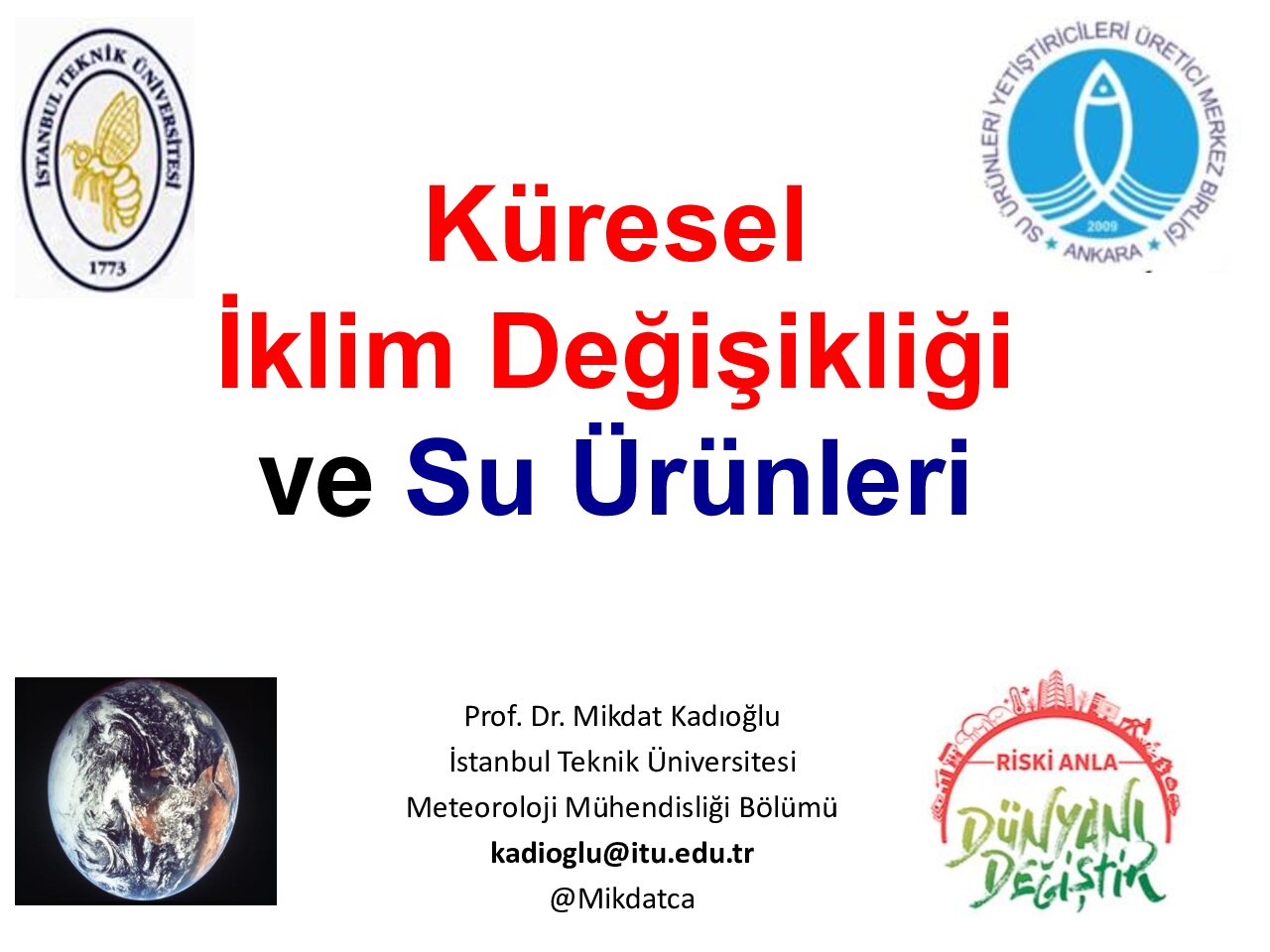 İSTANBUL TEKNİK ÜNİVERSİTESİ
1773

SU ÜRÜNLERİ YETİŞTİRİCİLERİ ÜRETİCİ MERKEZ BİRLİĞİ
2009
ANKARA

Küresel
İklim Değişikliği
ve Su Ürünleri

Prof. Dr. Mikdat Kadıoğlu
İstanbul Teknik Üniversitesi
Meteoroloji Mühendisliği Bölümü
kadioglu@itu.edu.tr
@Mikdatca

RİSKİ ANLA
DÜNYANI DEĞİŞTİR